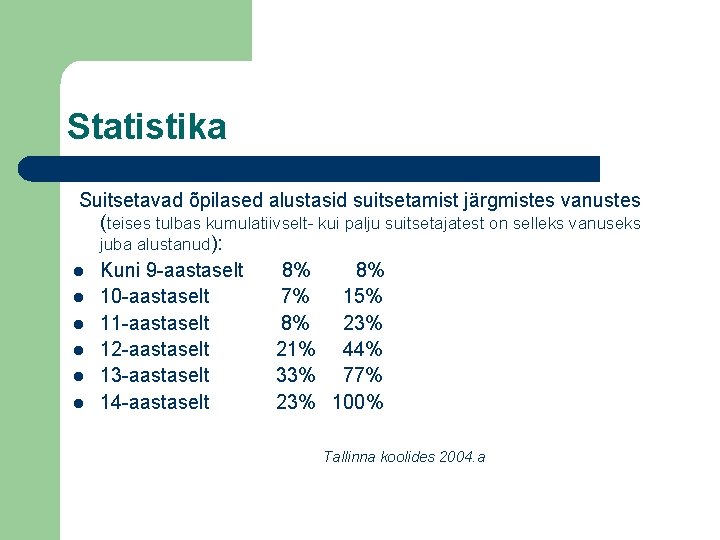 Statistika

Suitsetavad õpilased alustasid suitsetamist järgmistes vanustes (teises tulbas kumulatiivselt- kui palju suitsetajatest on selleks vanuseks juba alustanud):

- Kuni 9-aastaselt 8% 8%
- 10-aastaselt 7% 15%
- 11-aastaselt 8% 23%
- 12-aastaselt 21% 44%
- 13-aastaselt 33% 77%
- 14-aastaselt 23% 100%

Tallinna koolides 2004.a